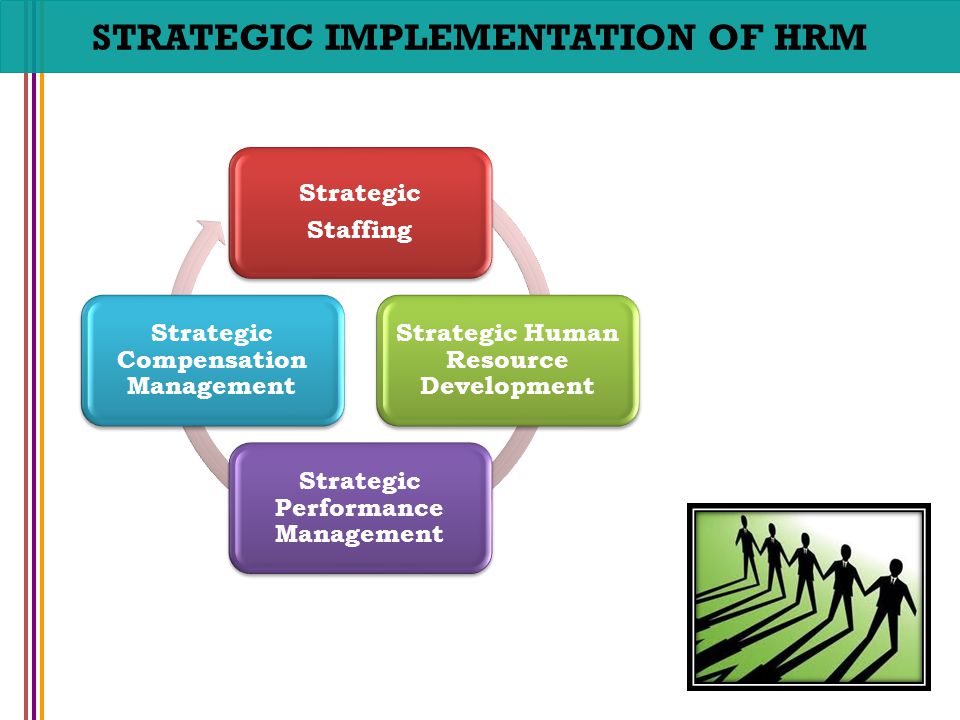 STRATEGIC IMPLEMENTATION OF HRM

Strategic Staffing

Strategic Human Resource Development

Strategic Performance Management

Strategic Compensation Management